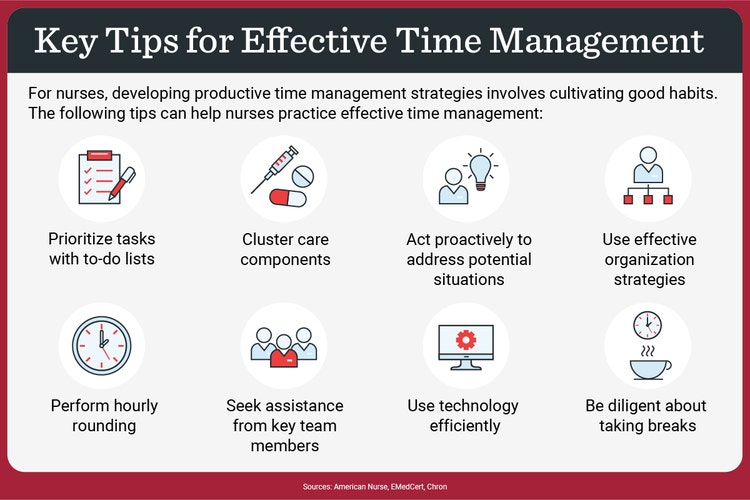 Key Tips for Effective Time Management

For nurses, developing productive time management strategies involves cultivating good habits. The following tips can help nurses practice effective time management:

Prioritize tasks with to-do lists

Cluster care components

Act proactively to address potential situations

Use effective organization strategies

Perform hourly rounding

Seek assistance from key team members

Use technology efficiently

Be diligent about taking breaks

Sources: American Nurse, EMedCert, Chron